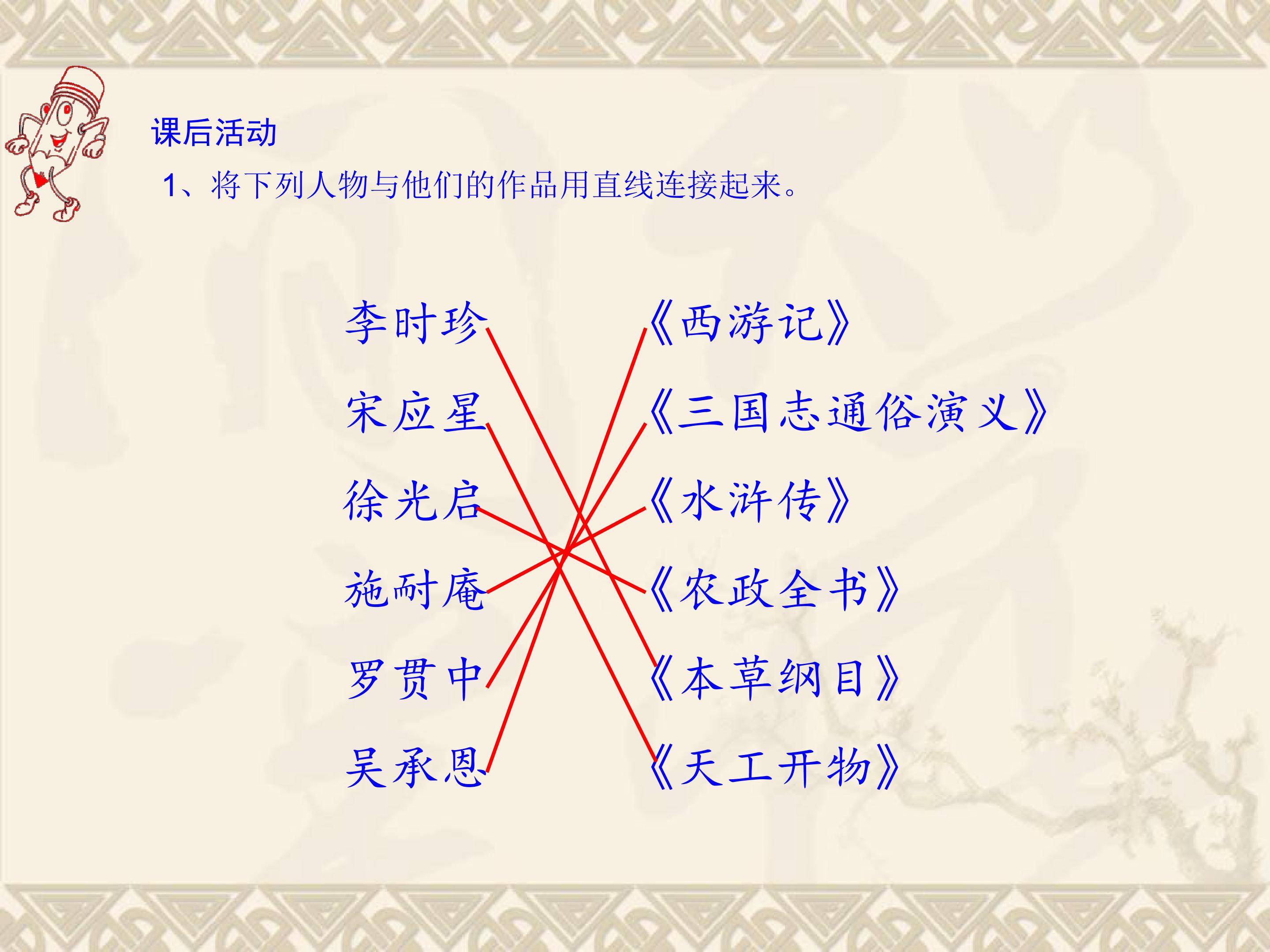 课后活动

1、将下列人物与他们的作品用直线连接起来。

李时珍
宋应星
徐光启
施耐庵
罗贯中
吴承恩

《西游记》
《三国志通俗演义》
《水浒传》
《农政全书》
《本草纲目》
《天工开物》